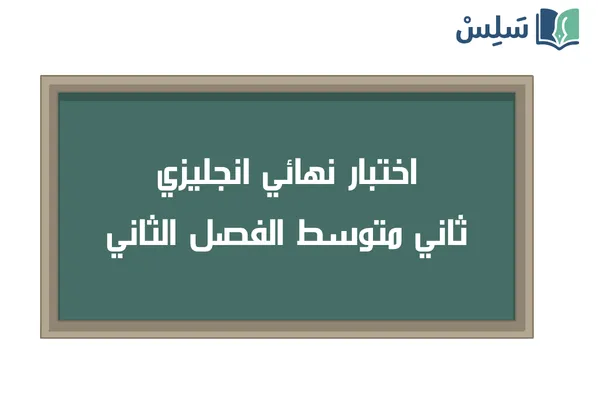 سَلِسْ

اختبار نهائي انجليزي
ثاني متوسط الفصل الثاني